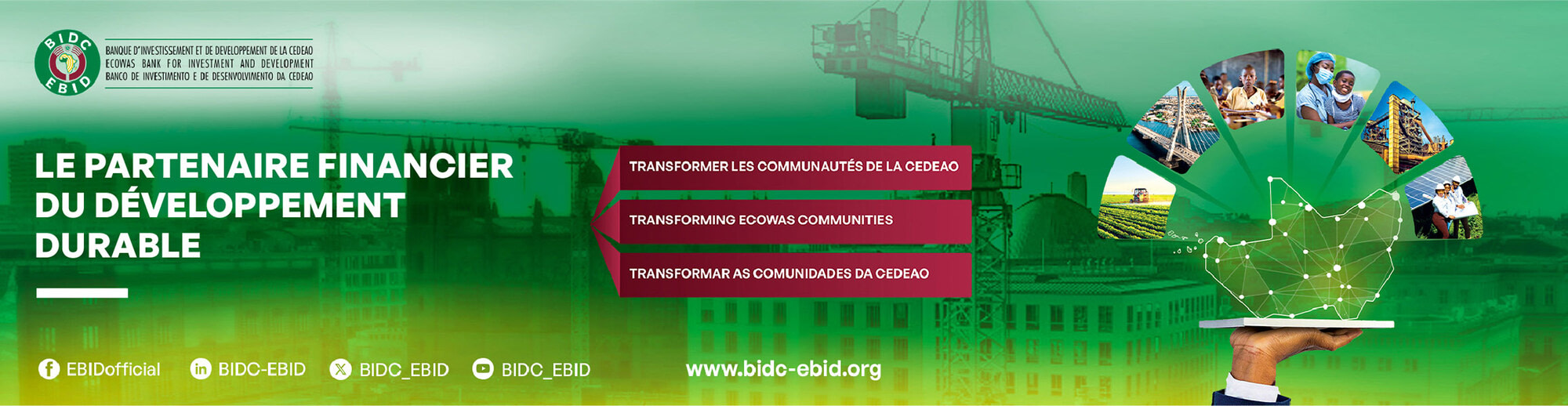 BIDC
EBID

BANQUE D'INVESTISSEMENT ET DE DEVELOPPEMENT DE LA CEDEAO
ECOWAS BANK FOR INVESTMENT AND DEVELOPMENT
BANCO DE INVESTIMENTO E DE DESENVOLVIMENTO DA CEDEAO

LE PARTENAIRE FINANCIER DU DÉVELOPPEMENT DURABLE

TRANSFORMER LES COMMUNAUTÉS DE LA CEDEAO

TRANSFORMING ECOWAS COMMUNITIES

TRANSFORMAR AS COMUNIDADES DA CEDEAO

EBIDofficial
BIDC-EBID
BIDC_EBID
BIDC_EBID

www.bidc-ebid.org